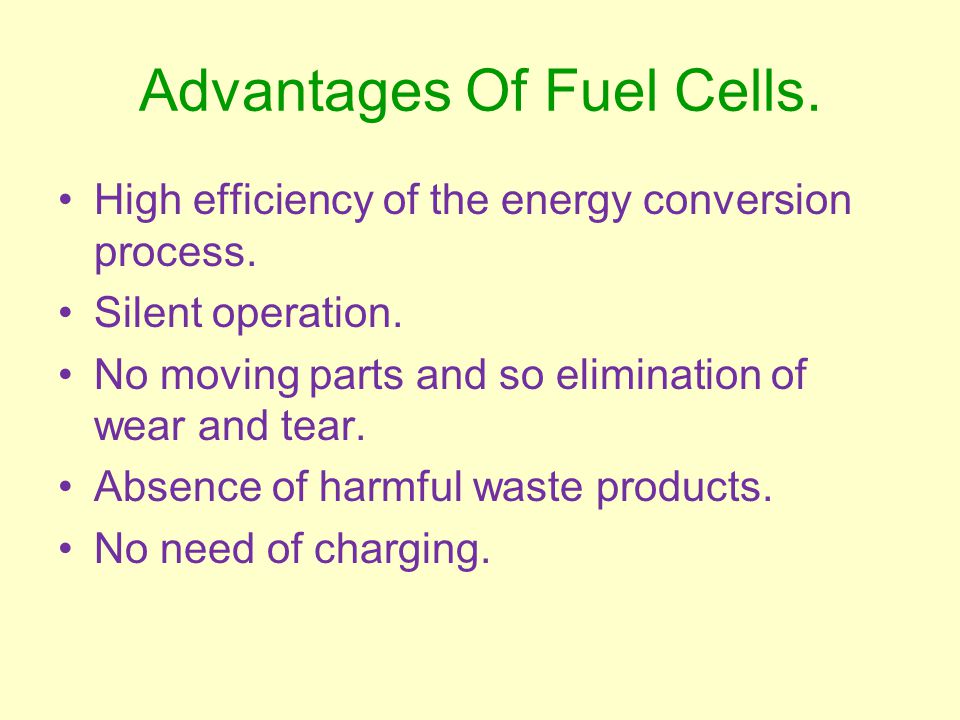 Advantages Of Fuel Cells.

• High efficiency of the energy conversion process.
• Silent operation.
• No moving parts and so elimination of wear and tear.
• Absence of harmful waste products.
• No need of charging.